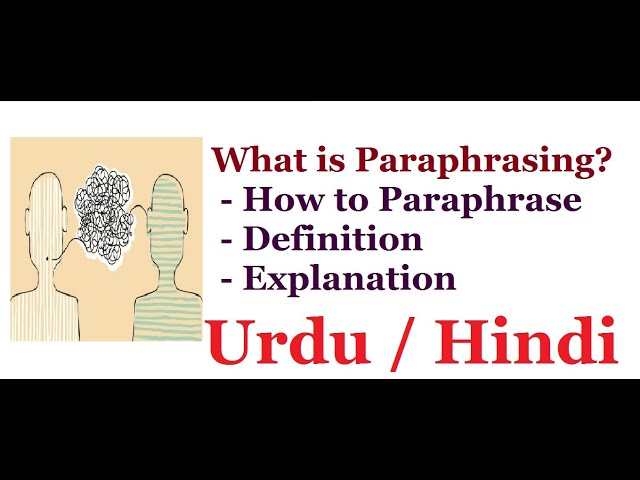 What is Paraphrasing?
- How to Paraphrase
- Definition
- Explanation
Urdu / Hindi